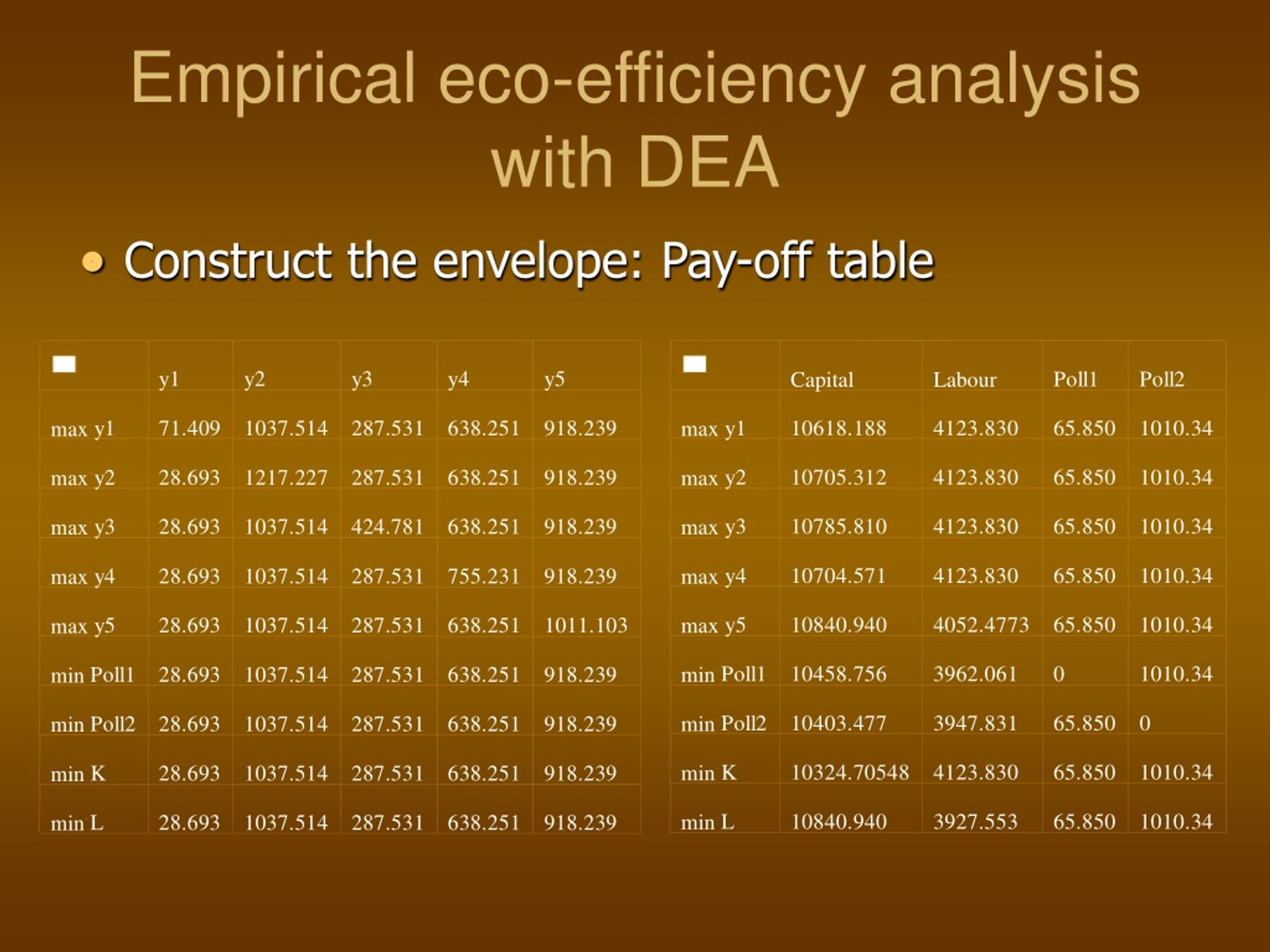 Empirical eco-efficiency analysis with DEA

• Construct the envelope: Pay-off table

| | y1 | y2 | y3 | y4 | y5 |
|---|---|---|---|---|---|
| max y1 | 71.409 | 1037.514 | 287.531 | 638.251 | 918.239 |
| max y2 | 28.693 | 1217.227 | 287.531 | 638.251 | 918.239 |
| max y3 | 28.693 | 1037.514 | 424.781 | 638.251 | 918.239 |
| max y4 | 28.693 | 1037.514 | 287.531 | 755.231 | 918.239 |
| max y5 | 28.693 | 1037.514 | 287.531 | 638.251 | 1011.103 |
| min Poll1 | 28.693 | 1037.514 | 287.531 | 638.251 | 918.239 |
| min Poll2 | 28.693 | 1037.514 | 287.531 | 638.251 | 918.239 |
| min K | 28.693 | 1037.514 | 287.531 | 638.251 | 918.239 |
| min L | 28.693 | 1037.514 | 287.531 | 638.251 | 918.239 |

| | Capital | Labour | Poll1 | Poll2 |
|---|---|---|---|---|
| max y1 | 10618.188 | 4123.830 | 65.850 | 1010.34 |
| max y2 | 10705.312 | 4123.830 | 65.850 | 1010.34 |
| max y3 | 10785.810 | 4123.830 | 65.850 | 1010.34 |
| max y4 | 10704.571 | 4123.830 | 65.850 | 1010.34 |
| max y5 | 10840.940 | 4052.4773 | 65.850 | 1010.34 |
| min Poll1 | 10458.756 | 3962.061 | 0 | 1010.34 |
| min Poll2 | 10403.477 | 3947.831 | 65.850 | 0 |
| min K | 10324.70548 | 4123.830 | 65.850 | 1010.34 |
| min L | 10840.940 | 3927.553 | 65.850 | 1010.34 |